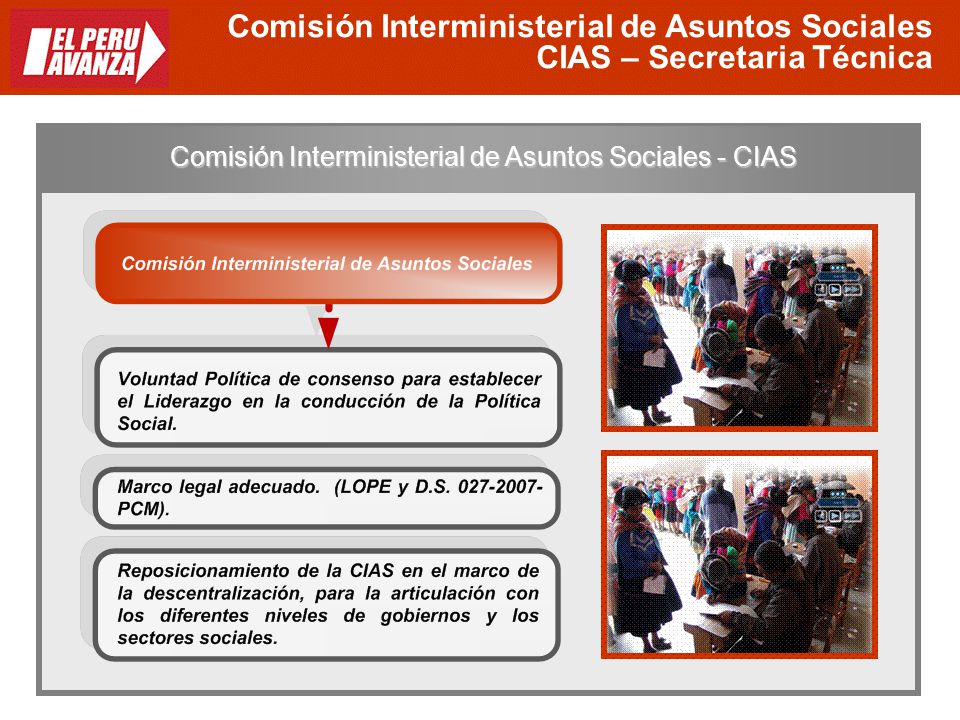 EL PERU AVANZA

Comisión Interministerial de Asuntos Sociales
CIAS – Secretaria Técnica

Comisión Interministerial de Asuntos Sociales - CIAS

Comisión Interministerial de Asuntos Sociales

Voluntad Política de consenso para establecer el Liderazgo en la conducción de la Política Social.

Marco legal adecuado. (LOPE y D.S. 027-2007-PCM).

Reposicionamiento de la CIAS en el marco de la descentralización, para la articulación con los diferentes niveles de gobiernos y los sectores sociales.